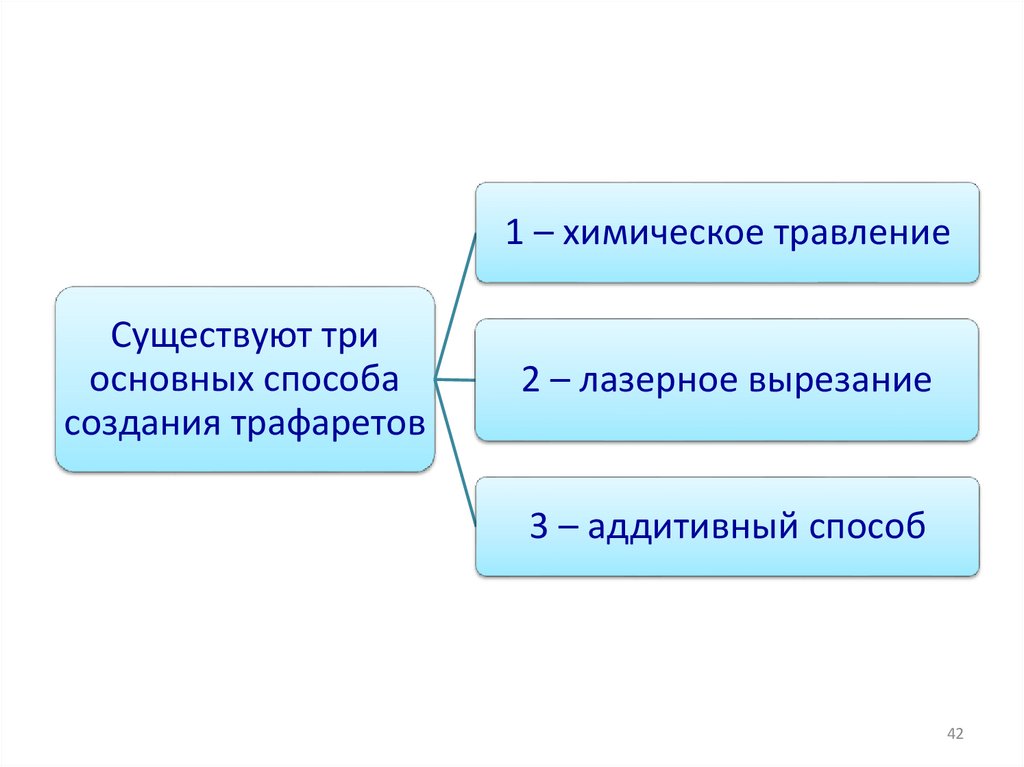 Существуют три основных способа создания трафаретов

1 – химическое травление

2 – лазерное вырезание

3 – аддитивный способ

42